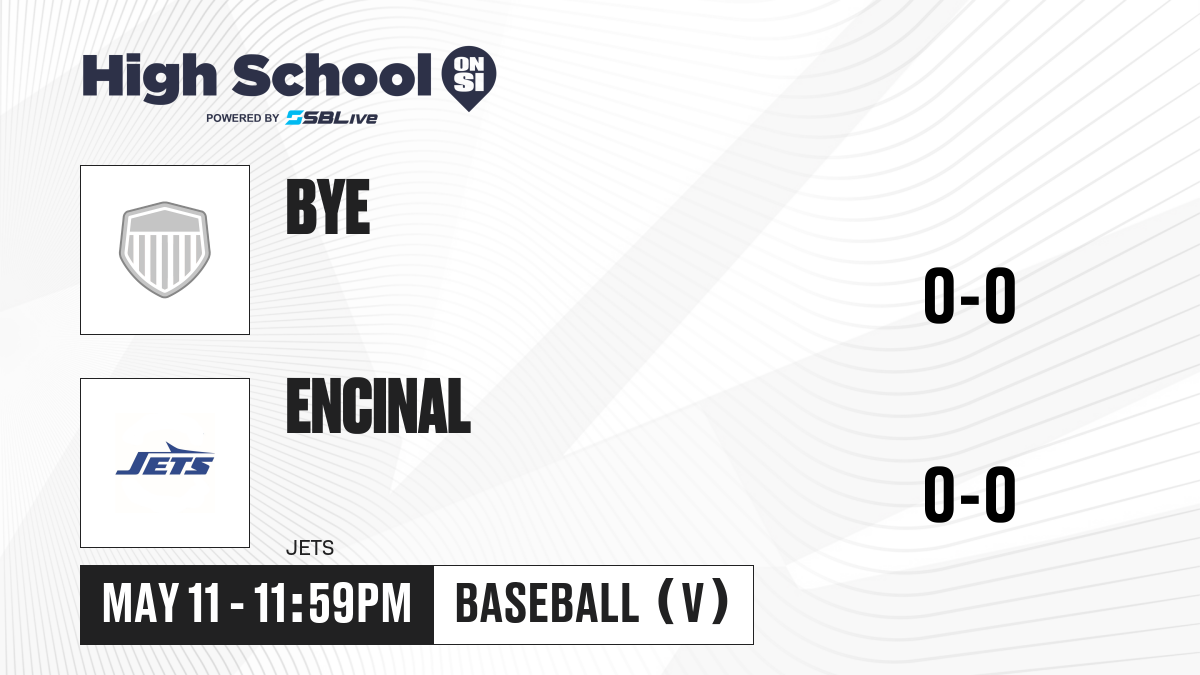 High School ON SI
POWERED BY SBLive

BYE

0-0

JETS

ENCINAL

0-0

JETS

MAY 11 - 11:59PM

BASEBALL (V)